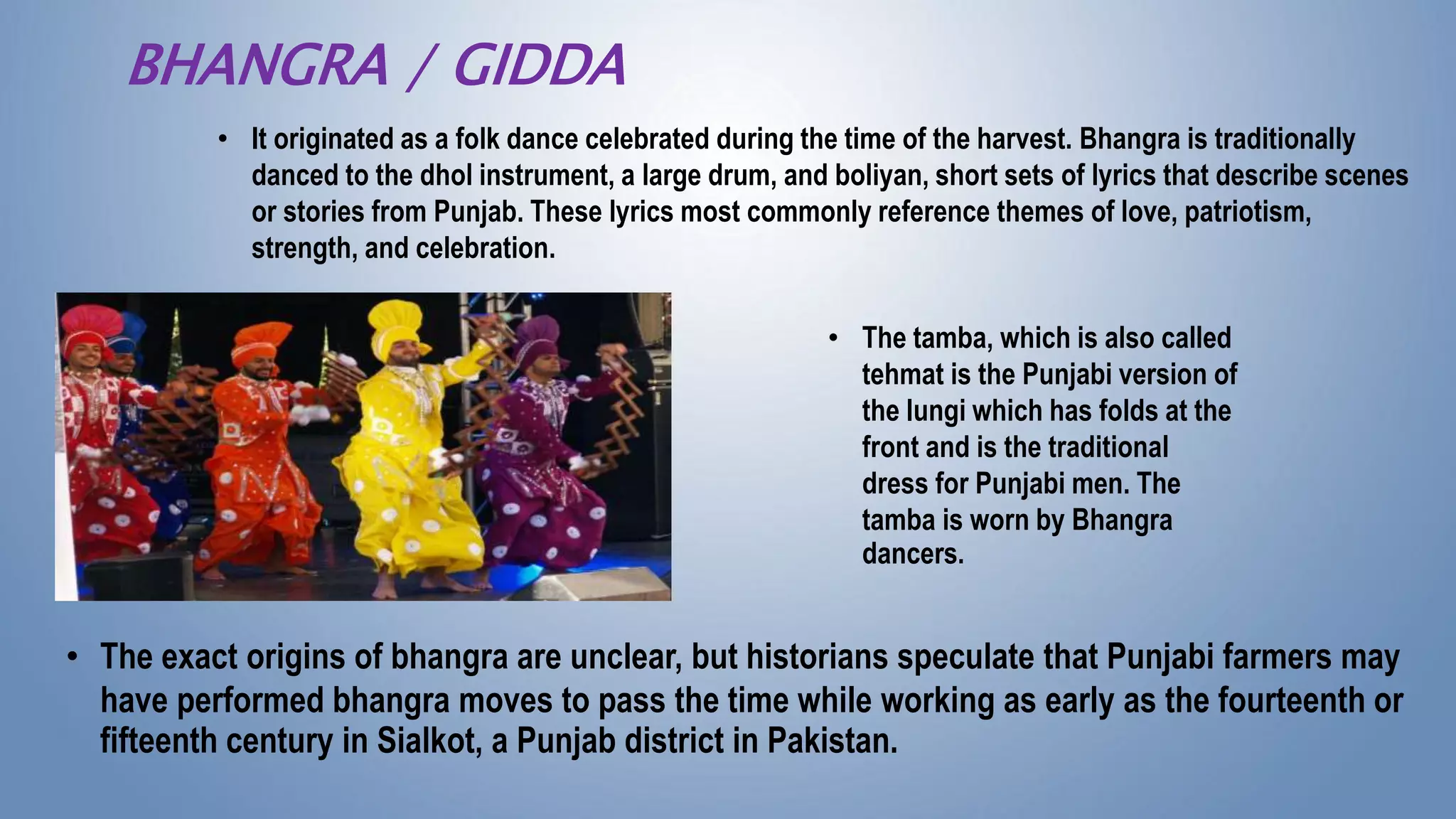 BHANGRA / GIDDA

• It originated as a folk dance celebrated during the time of the harvest. Bhangra is traditionally danced to the dhol instrument, a large drum, and boliyan, short sets of lyrics that describe scenes or stories from Punjab. These lyrics most commonly reference themes of love, patriotism, strength, and celebration.

• The tamba, which is also called tehmat is the Punjabi version of the lungi which has folds at the front and is the traditional dress for Punjabi men. The tamba is worn by Bhangra dancers.

• The exact origins of bhangra are unclear, but historians speculate that Punjabi farmers may have performed bhangra moves to pass the time while working as early as the fourteenth or fifteenth century in Sialkot, a Punjab district in Pakistan.